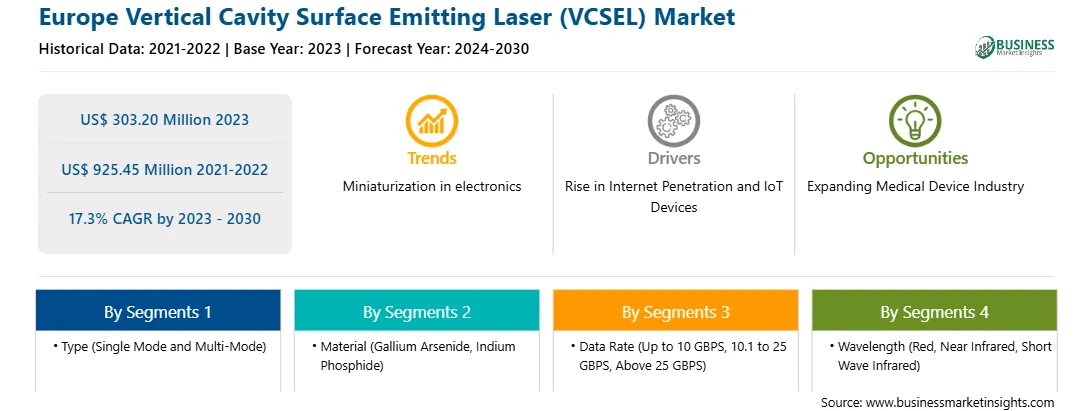 Europe Vertical Cavity Surface Emitting Laser (VCSEL) Market
Historical Data: 2021-2022 | Base Year: 2023 | Forecast Year: 2024-2030

BUSINESS
Market Insights

US$ 303.20 Million 2023

US$ 925.45 Million 2021-2022

17.3% CAGR by 2023 - 2030

Trends
Miniaturization in electronics

Drivers
Rise in Internet Penetration and IoT Devices

Opportunities
Expanding Medical Device Industry

By Segments 1
• Type (Single Mode and Multi-Mode)

By Segments 2
• Material (Gallium Arsenide, Indium Phosphide)

By Segments 3
• Data Rate (Up to 10 GBPS, 10.1 to 25 GBPS, Above 25 GBPS)

By Segments 4
• Wavelength (Red, Near Infrared, Short Wave Infrared)

Source: www.businessmarketinsights.com